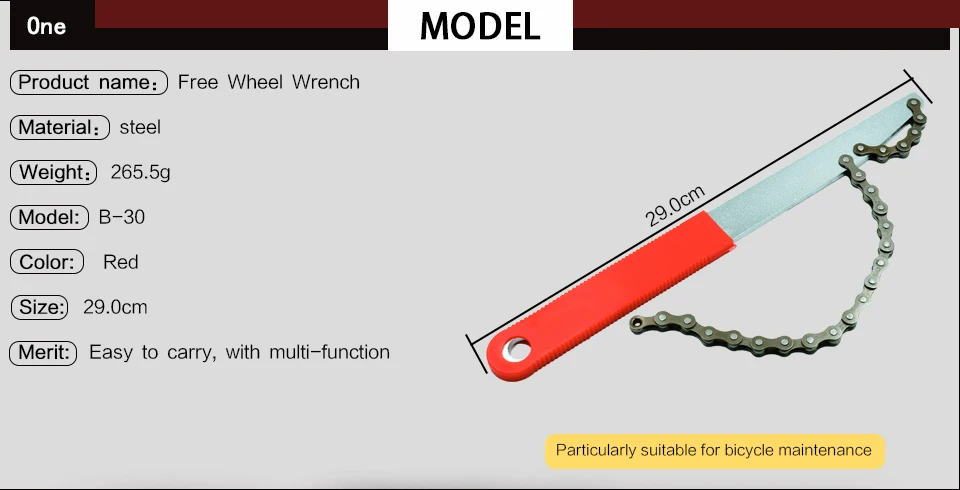 One

MODEL

Product name: Free Wheel Wrench

Material: steel

Weight: 265.5g

Model: B-30

Color: Red

Size: 29.0cm

Merit: Easy to carry, with multi-function

29.0cm

Particularly suitable for bicycle maintenance